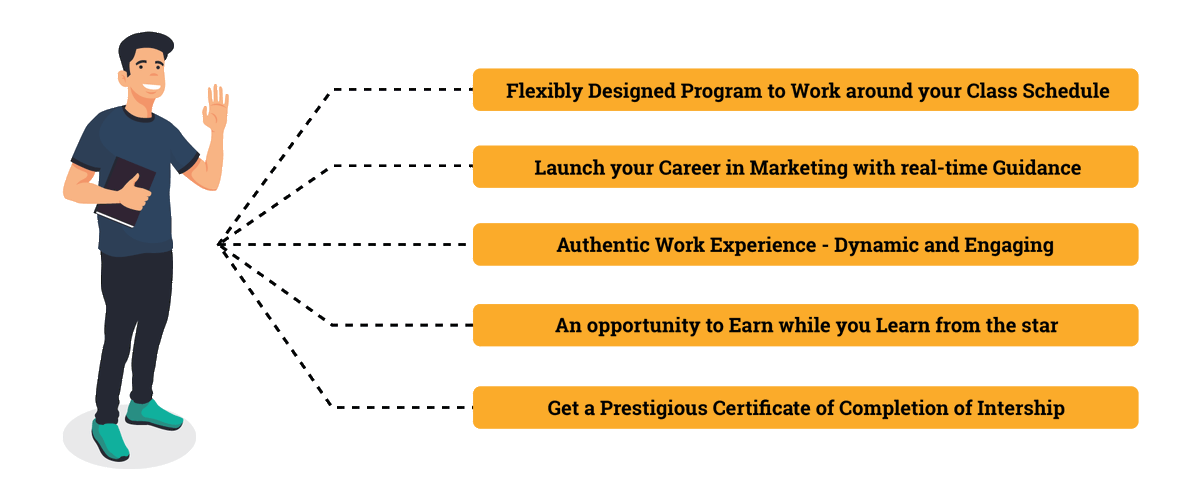 Flexibly Designed Program to Work around your Class Schedule

Launch your Career in Marketing with real-time Guidance

Authentic Work Experience - Dynamic and Engaging

An opportunity to Earn while you Learn from the star

Get a Prestigious Certificate of Completion of Intership